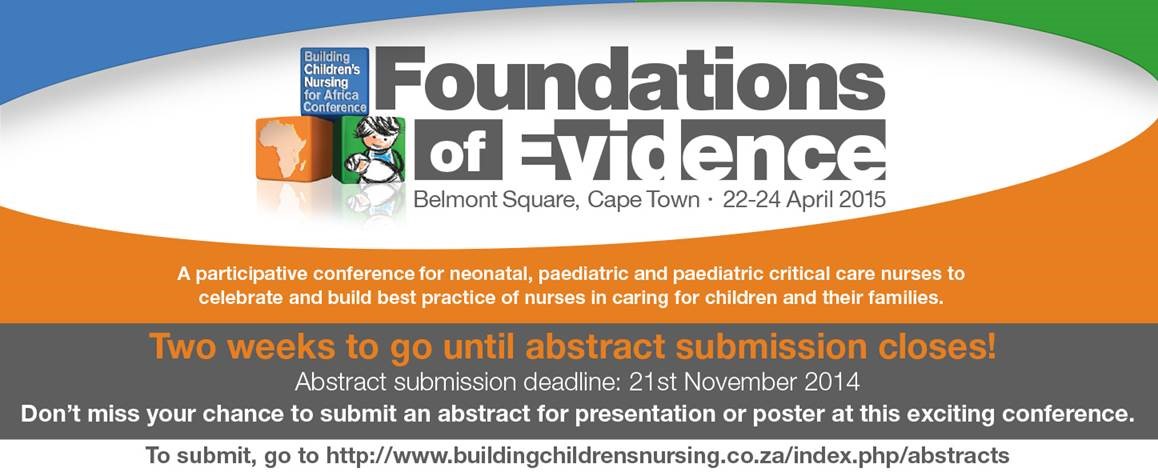 Building Children's Nursing for Africa Conference

Foundations of Evidence

Belmont Square, Cape Town · 22-24 April 2015

A participative conference for neonatal, paediatric and paediatric critical care nurses to celebrate and build best practice of nurses in caring for children and their families.

Two weeks to go until abstract submission closes!

Abstract submission deadline: 21st November 2014

Don't miss your chance to submit an abstract for presentation or poster at this exciting conference.

To submit, go to http://www.buildingchildrensnursing.co.za/index.php/abstracts